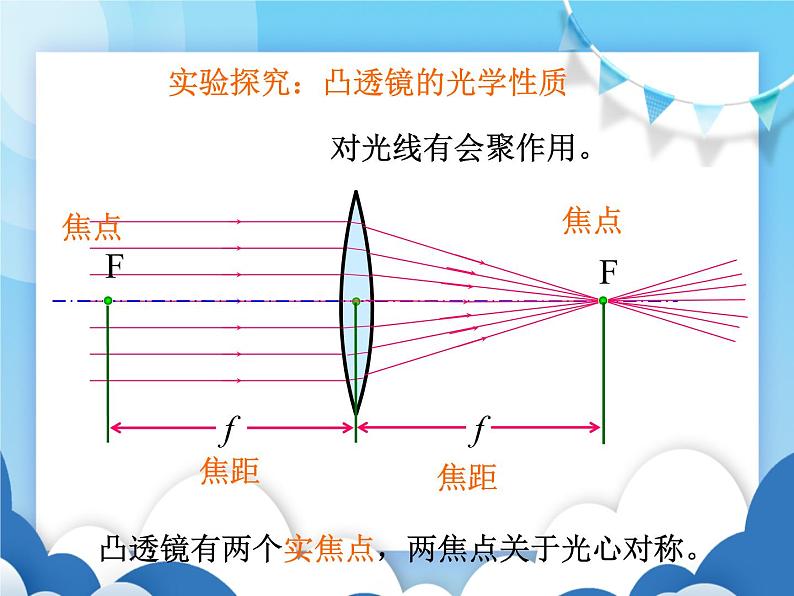 实验探究：凸透镜的光学性质

对光线有会聚作用。

焦点

F

焦点

F

$f$

$f$

焦距

焦距

凸透镜有两个实焦点，两焦点关于光心对称。